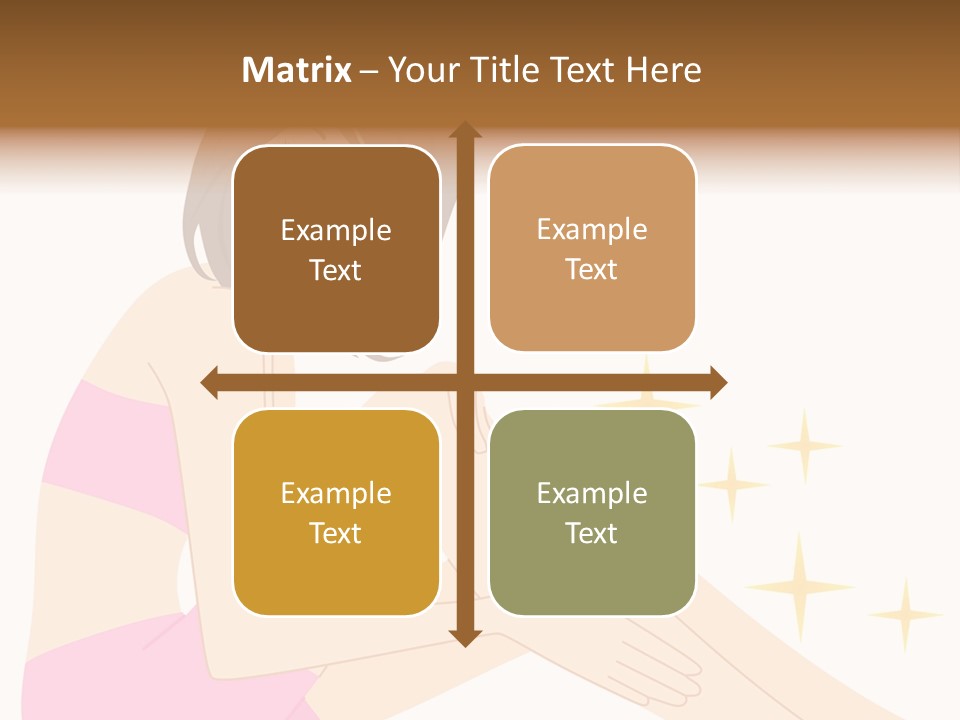 Matrix – Your Title Text Here

Example Text

Example Text

Example Text

Example Text